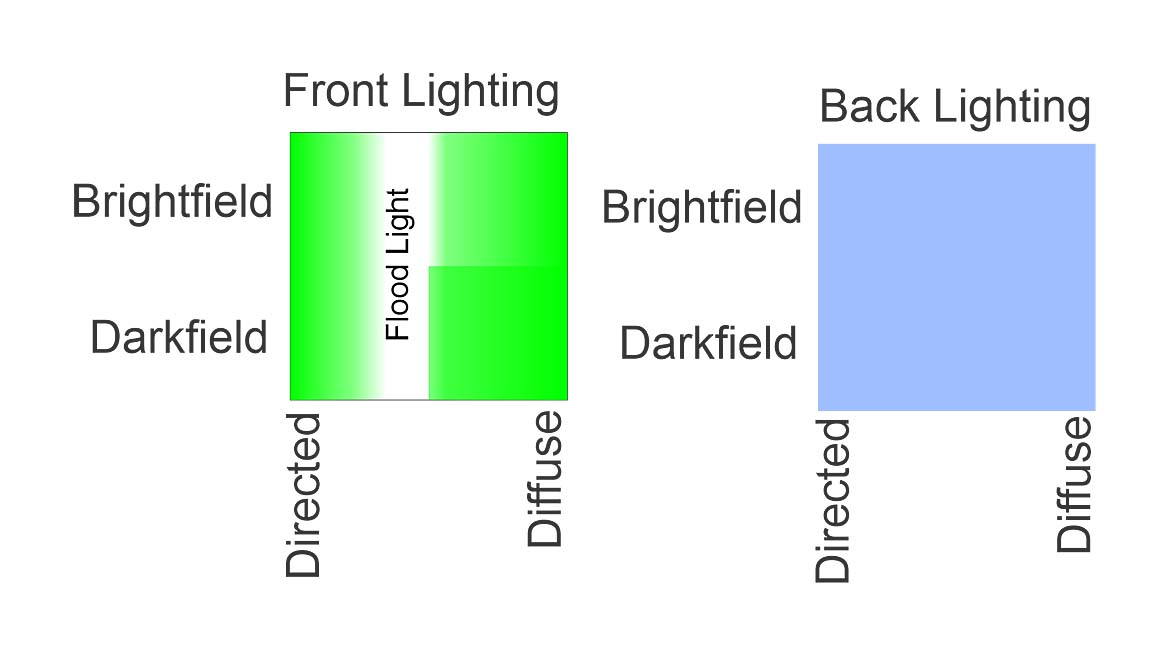 Front Lighting

Brightfield

Darkfield

Flood Light

Directed

Diffuse

Back Lighting

Brightfield

Darkfield

Directed

Diffuse